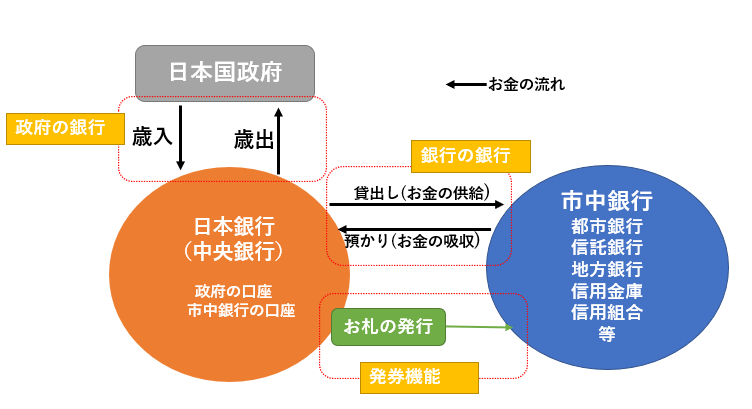 日本国政府

お金の流れ

政府の銀行

歳入

歳出

銀行の銀行

貸出し(お金の供給)

預かり(お金の吸収)

日本銀行
(中央銀行)

政府の口座
市中銀行の口座

市中銀行
都市銀行
信託銀行
地方銀行
信用金庫
信用組合
等

お札の発行

発券機能